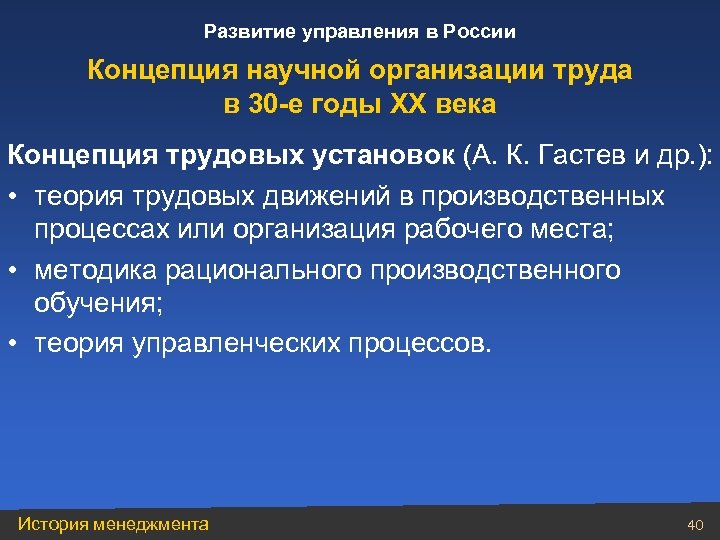 Развитие управления в России

Концепция научной организации труда в 30-е годы XX века

Концепция трудовых установок (А. К. Гастев и др.):

• теория трудовых движений в производственных процессах или организация рабочего места;
• методика рационального производственного обучения;
• теория управленческих процессов.

История менеджмента

40